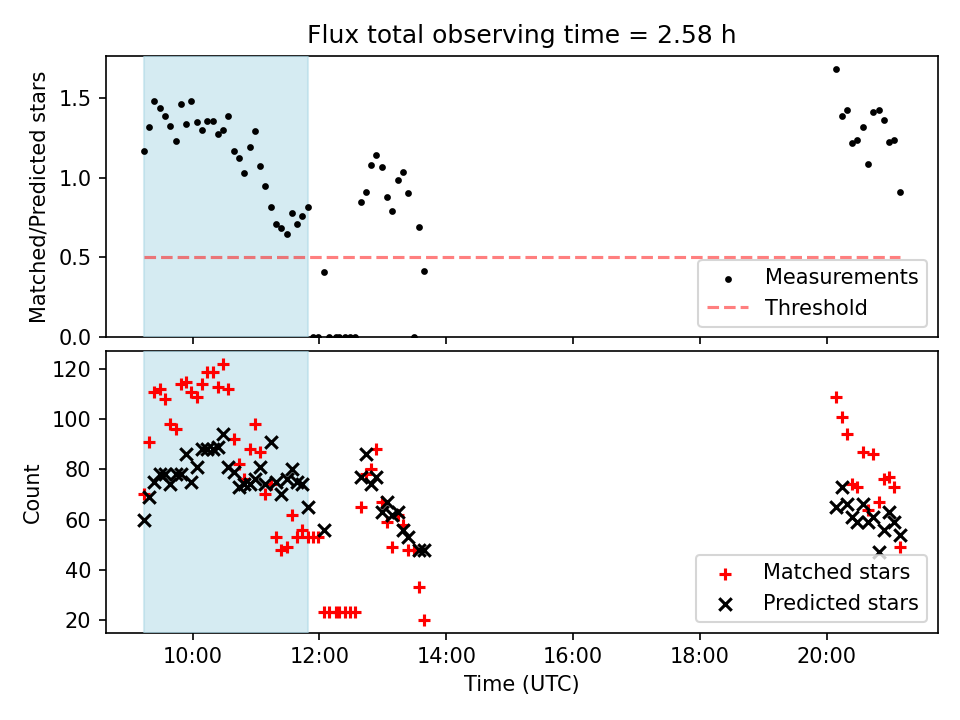 Flux total observing time = 2.58 h

Matched/Predicted stars

1.5
1.0
0.5
0.0

Measurements
Threshold

Count

120
100
80
60
40
20

Matched stars
Predicted stars

10:00
12:00
14:00
16:00
18:00
20:00

Time (UTC)